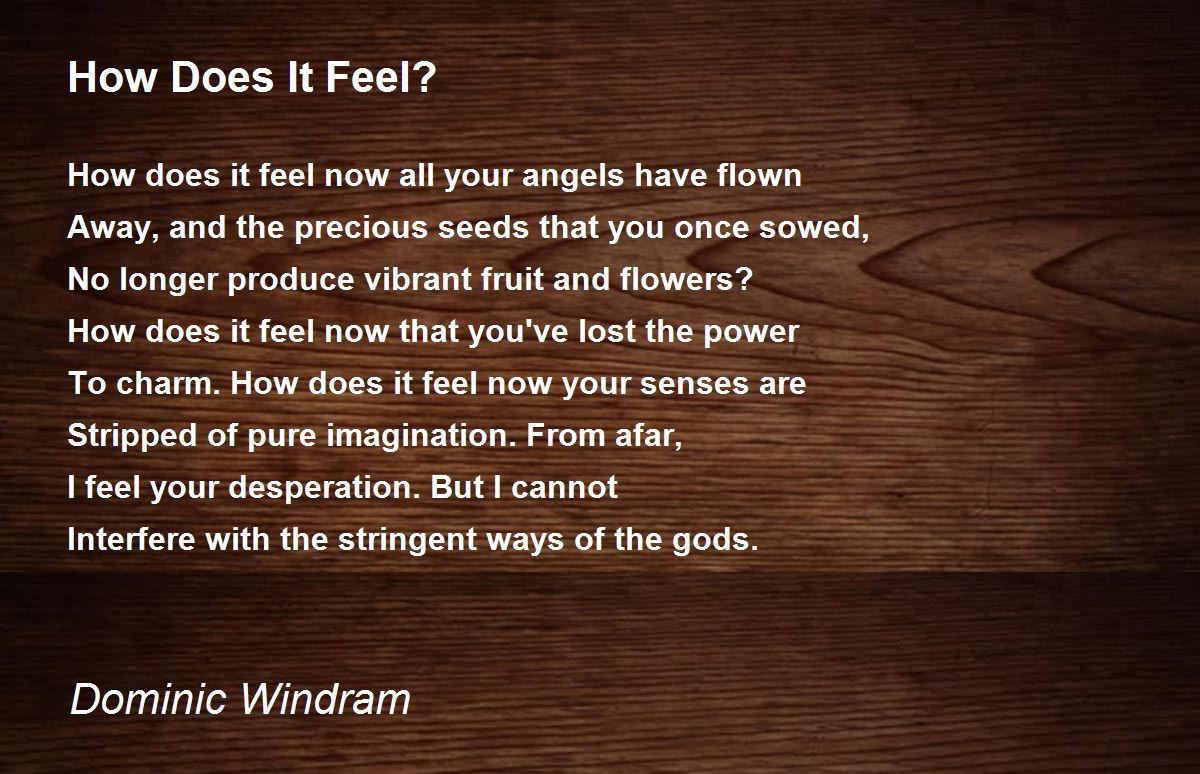 How Does It Feel?

How does it feel now all your angels have flown
Away, and the precious seeds that you once sowed,
No longer produce vibrant fruit and flowers?
How does it feel now that you've lost the power
To charm. How does it feel now your senses are
Stripped of pure imagination. From afar,
I feel your desperation. But I cannot
Interfere with the stringent ways of the gods.

Dominic Windram